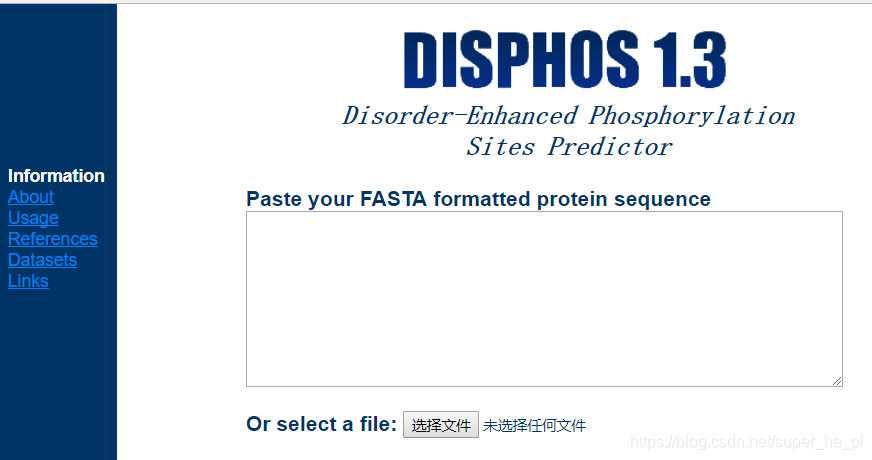 Information
About
Usage
References
Datasets
Links

DISPHOS 1.3

Disorder-Enhanced Phosphorylation Sites Predictor

Paste your FASTA formatted protein sequence

Or select a file: 选择文件 未选择任何文件

https://blog.csdn.net/super_he_pi